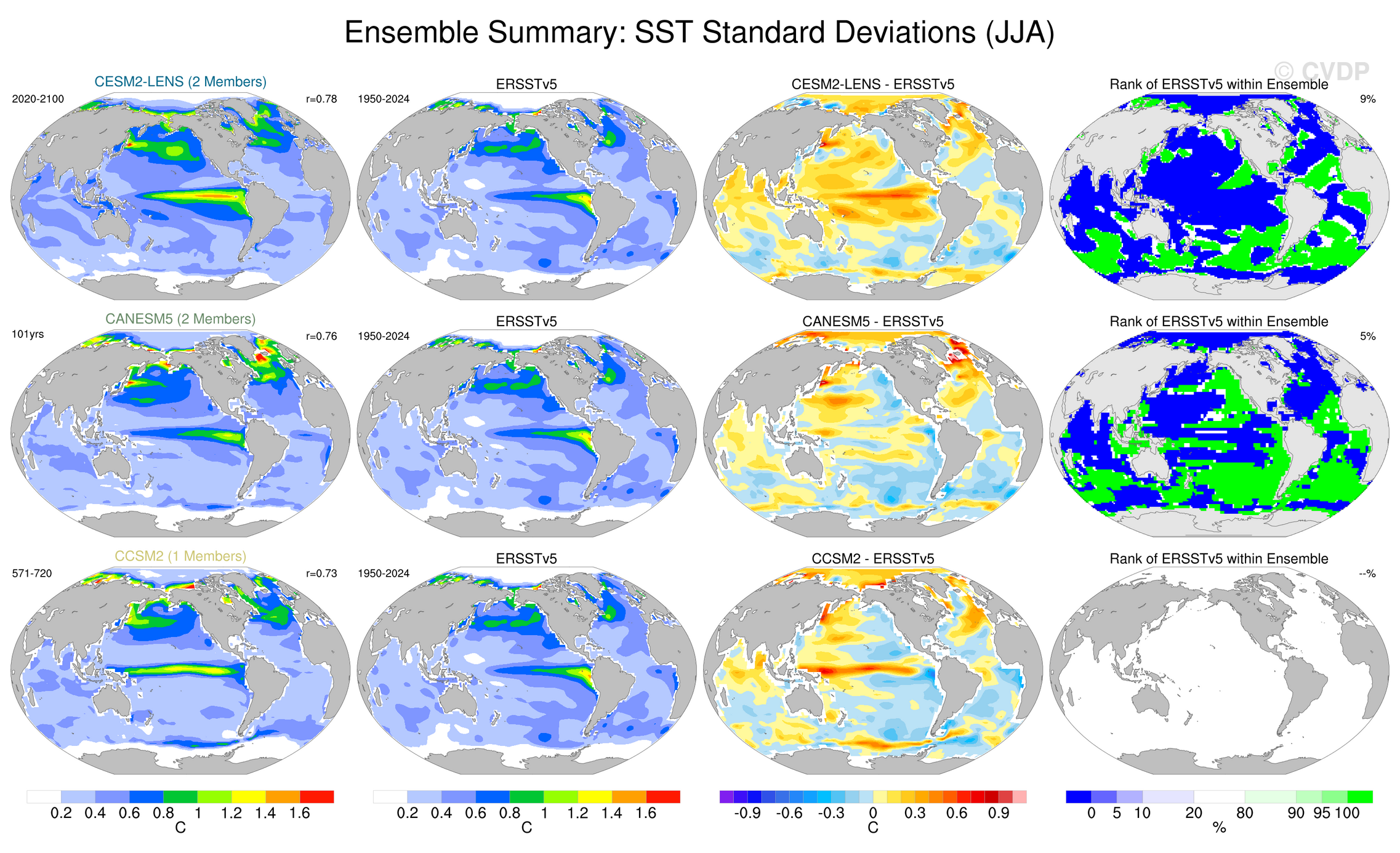 Ensemble Summary: SST Standard Deviations (JJA)

© CVDP

CESM2-LENS (2 Members)
2020-2100 r=0.78

ERSSTv5
1950-2024

CESM2-LENS - ERSSTv5

Rank of ERSSTv5 within Ensemble
9%

CANESM5 (2 Members)
101yrs r=0.76

ERSSTv5
1950-2024

CANESM5 - ERSSTv5

Rank of ERSSTv5 within Ensemble
5%

CCSM2 (1 Members)
571-720 r=0.73

ERSSTv5
1950-2024

CCSM2 - ERSSTv5

Rank of ERSSTv5 within Ensemble
--%

0.2 0.4 0.6 0.8 1 1.2 1.4 1.6
C

0.2 0.4 0.6 0.8 1 1.2 1.4 1.6
C

-0.9 -0.6 -0.3 0 0.3 0.6 0.9
C

0 5 10 20 80 90 95 100
%